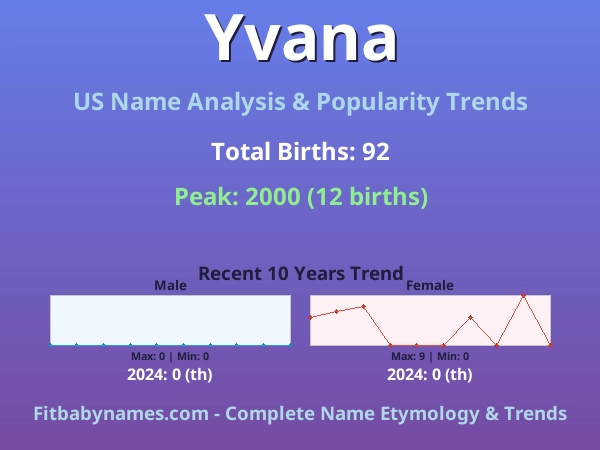 Yvana

US Name Analysis & Popularity Trends

Total Births: 92

Peak: 2000 (12 births)

Recent 10 Years Trend

Male

Max: 0 | Min: 0

2024: 0 (th)

Female

Max: 9 | Min: 0

2024: 0 (th)

Fitbabynames.com - Complete Name Etymology & Trends